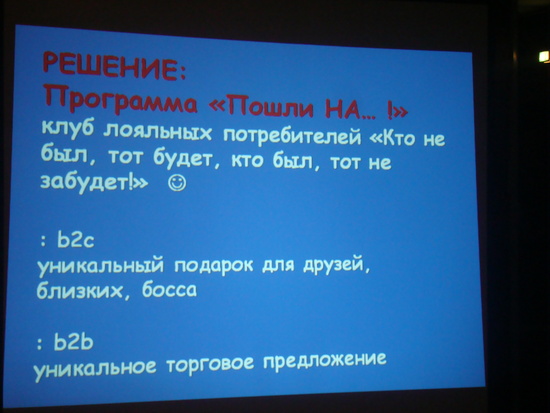 РЕШЕНИЕ:
Программа «Пошли НА… !»
клуб лояльных потребителей «Кто не был, тот будет, кто был, тот не забудет!» ☺

: b2c
уникальный подарок для друзей, близких, босса

: b2b
уникальное торговое предложение